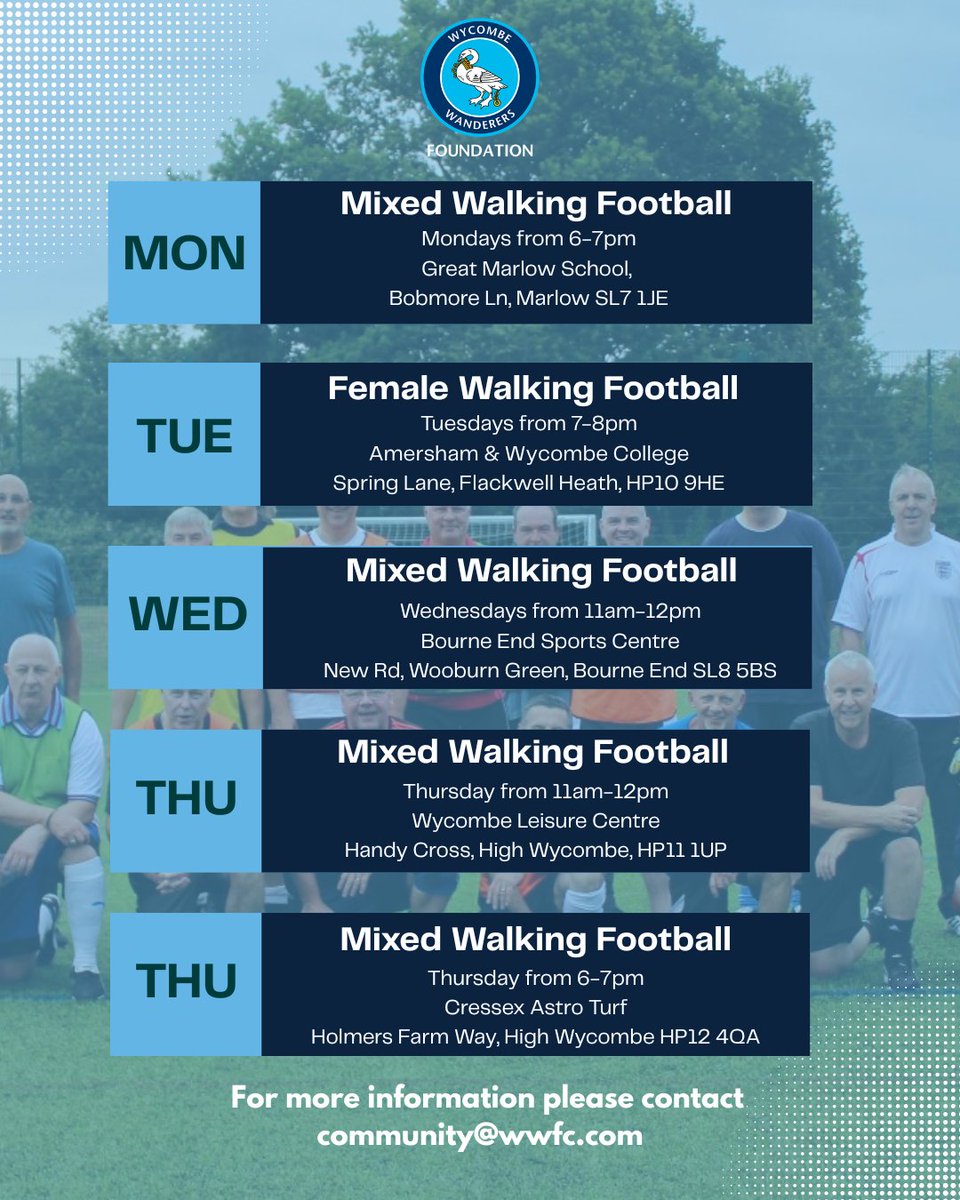 WYCOMBE WANDERERS FOUNDATION

MON
Mixed Walking Football
Mondays from 6-7pm
Great Marlow School,
Bobmore Ln, Marlow SL7 1JE

TUE
Female Walking Football
Tuesdays from 7-8pm
Amersham & Wycombe College
Spring Lane, Flackwell Heath, HP10 9HE

WED
Mixed Walking Football
Wednesdays from 11am-12pm
Bourne End Sports Centre
New Rd, Wooburn Green, Bourne End SL8 5BS

THU
Mixed Walking Football
Thursday from 11am-12pm
Wycombe Leisure Centre
Handy Cross, High Wycombe, HP11 1UP

THU
Mixed Walking Football
Thursday from 6-7pm
Cressex Astro Turf
Holmers Farm Way, High Wycombe HP12 4QA

For more information please contact
community@wwfc.com